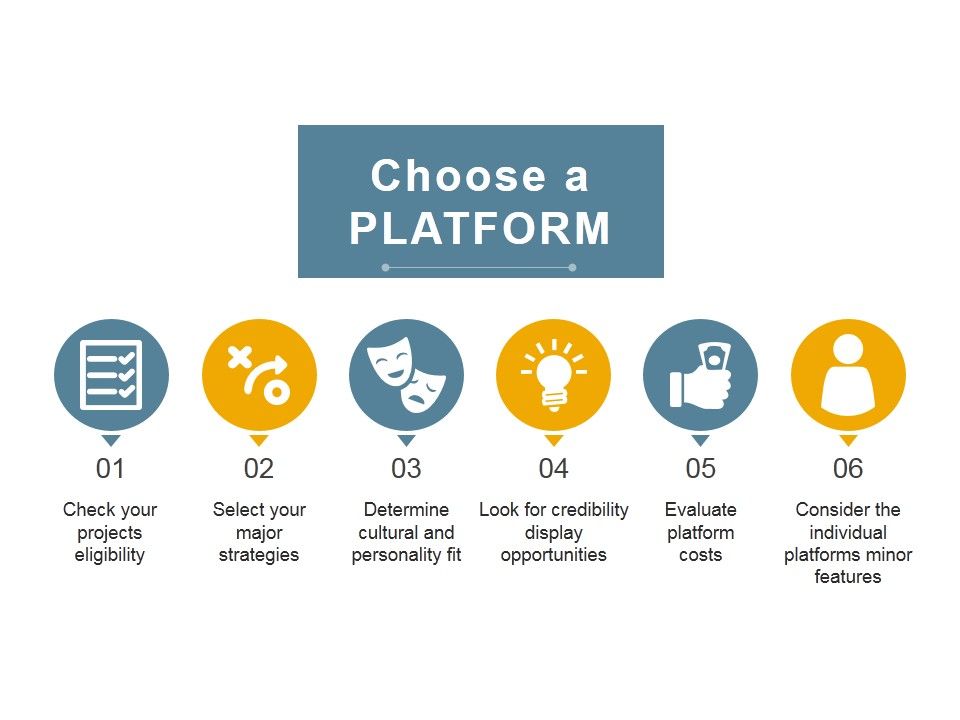 Choose a PLATFORM

01
Check your projects eligibility

02
Select your major strategies

03
Determine cultural and personality fit

04
Look for credibility display opportunities

05
Evaluate platform costs

06
Consider the individual platforms minor features